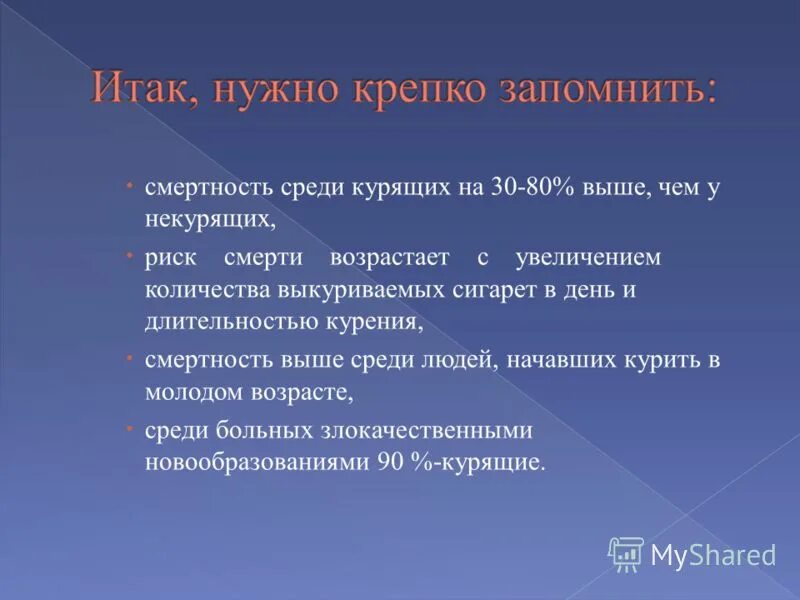 Итак, нужно крепко запомнить:

• смертность среди курящих на 30-80% выше, чем у некурящих,
• риск смерти возрастает с увеличением количества выкуриваемых сигарет в день и длительностью курения,
• смертность выше среди людей, начавших курить в молодом возрасте,
• среди больных злокачественными новообразованиями 90 %-курящие.

MyShared